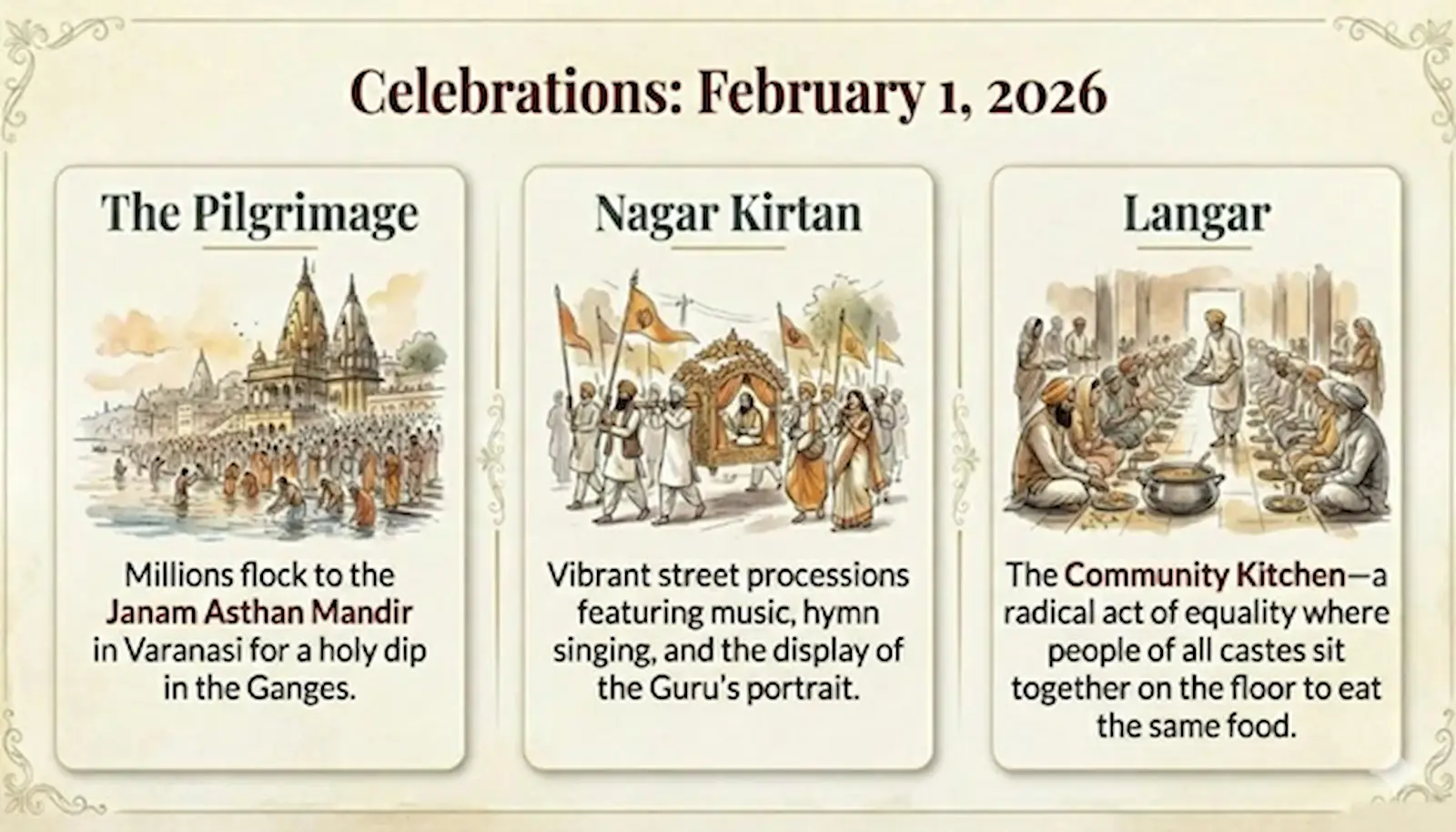 Celebrations: February 1, 2026

The Pilgrimage

Millions flock to the Janam Asthan Mandir in Varanasi for a holy dip in the Ganges.

Nagar Kirtan

Vibrant street processions featuring music, hymn singing, and the display of the Guru's portrait.

Langar

The Community Kitchen—a radical act of equality where people of all castes sit together on the floor to eat the same food.